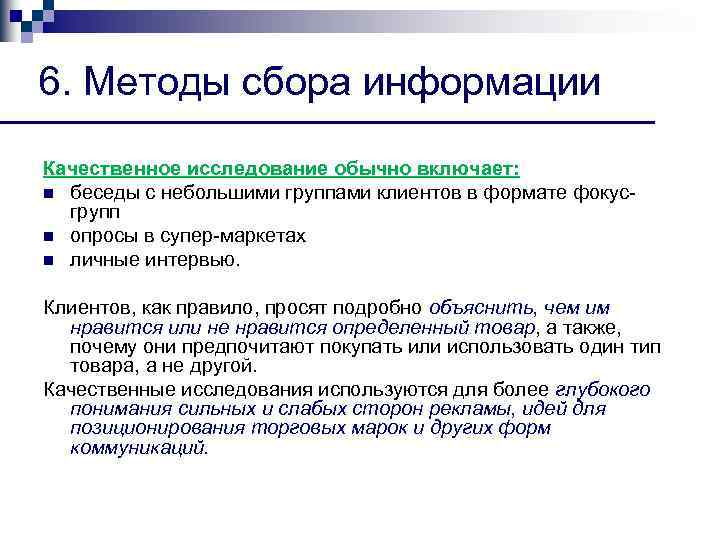 6. Методы сбора информации

Качественное исследование обычно включает:
- беседы с небольшими группами клиентов в формате фокус-групп
- опросы в супер-маркетах
- личные интервью.

Клиентов, как правило, просят подробно объяснить, чем им нравится или не нравится определенный товар, а также, почему они предпочитают покупать или использовать один тип товара, а не другой.

Качественные исследования используются для более глубокого понимания сильных и слабых сторон рекламы, идей для позиционирования торговых марок и других форм коммуникаций.